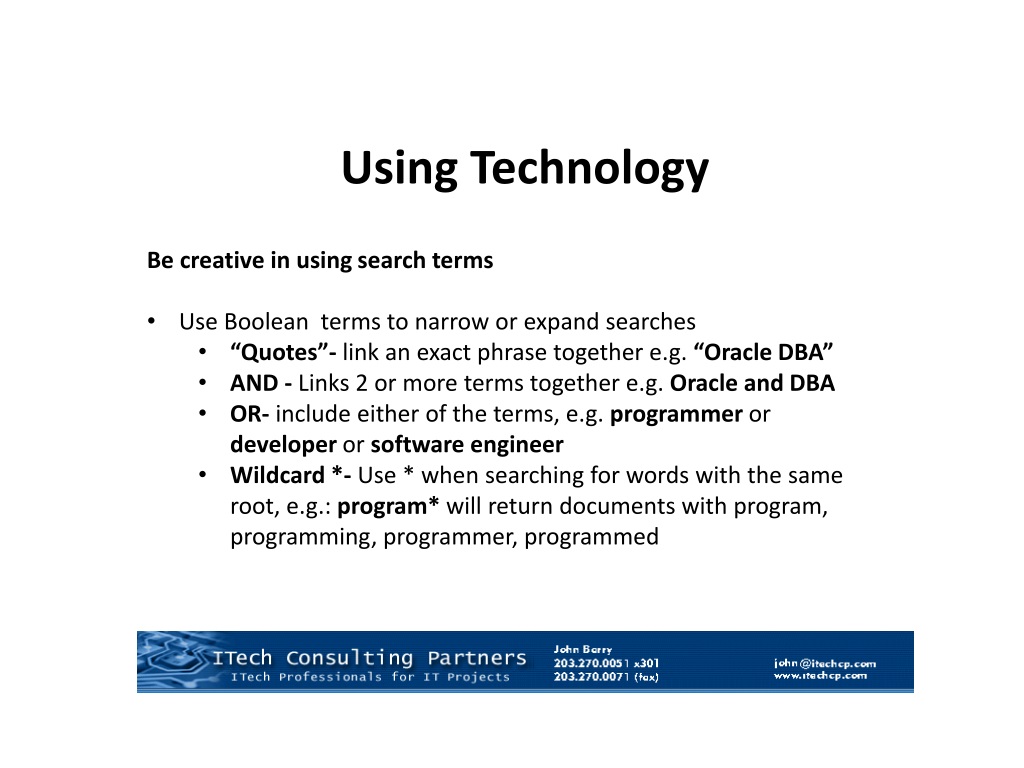 Using Technology

Be creative in using search terms

• Use Boolean terms to narrow or expand searches
  • “Quotes”- link an exact phrase together e.g. “Oracle DBA”
  • AND - Links 2 or more terms together e.g. Oracle and DBA
  • OR- include either of the terms, e.g. programmer or developer or software engineer
  • Wildcard *- Use * when searching for words with the same root, e.g.: program* will return documents with program, programming, programmer, programmed

ITech Consulting Partners
ITech Professionals for IT Projects
John Barry
203.270.0051 x301
203.270.0071 (fax)
john@itechcp.com
www.itechcp.com